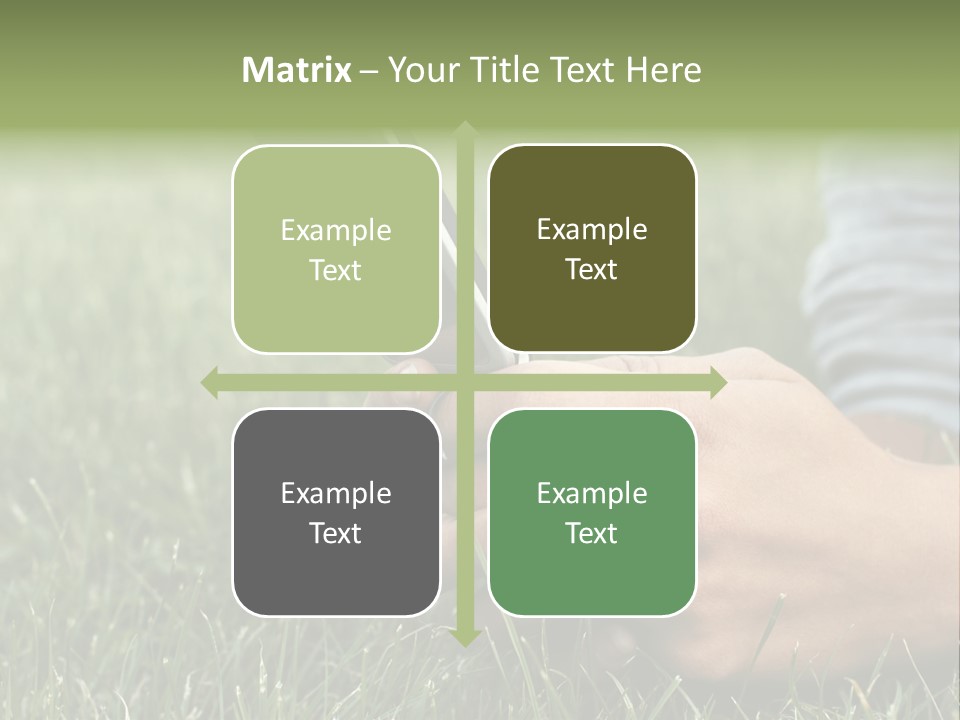 Matrix – Your Title Text Here

Example Text

Example Text

Example Text

Example Text